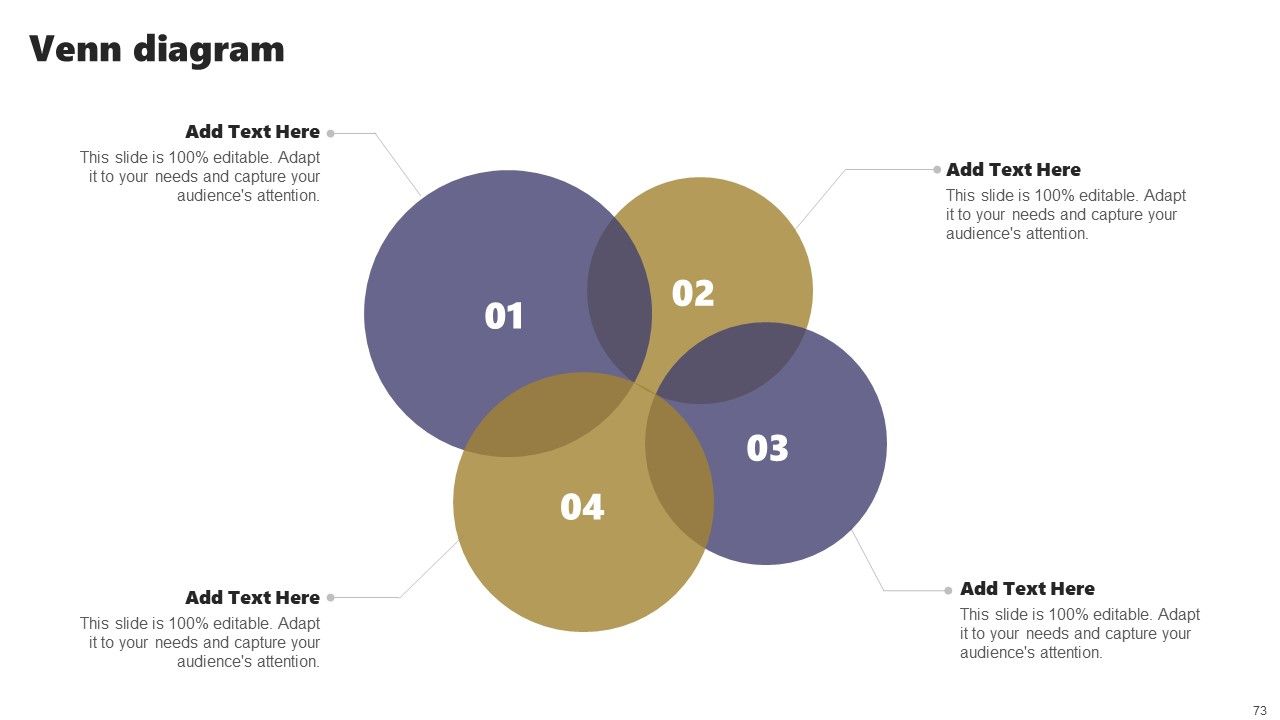 Venn diagram

Add Text Here
This slide is 100% editable. Adapt it to your needs and capture your audience's attention.

Add Text Here
This slide is 100% editable. Adapt it to your needs and capture your audience's attention.

01

02

03

04

Add Text Here
This slide is 100% editable. Adapt it to your needs and capture your audience's attention.

Add Text Here
This slide is 100% editable. Adapt it to your needs and capture your audience's attention.

73